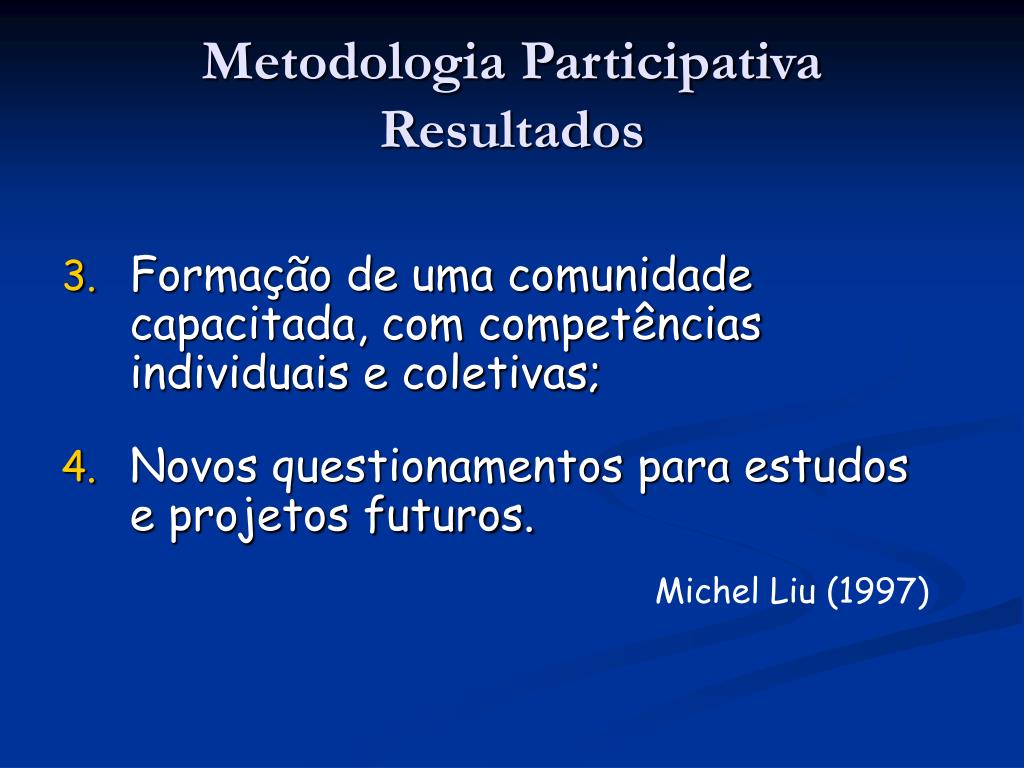 Metodologia Participativa
Resultados

3. Formação de uma comunidade capacitada, com competências individuais e coletivas;

4. Novos questionamentos para estudos e projetos futuros.

Michel Liu (1997)